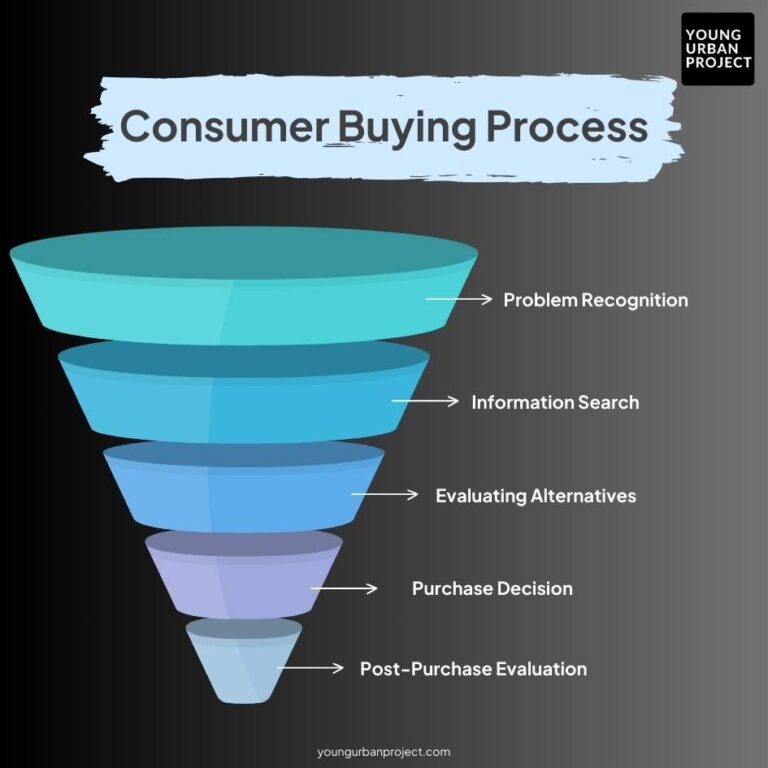 YOUNG URBAN PROJECT

Consumer Buying Process

Problem Recognition

Information Search

Evaluating Alternatives

Purchase Decision

Post-Purchase Evaluation

youngurbanproject.com